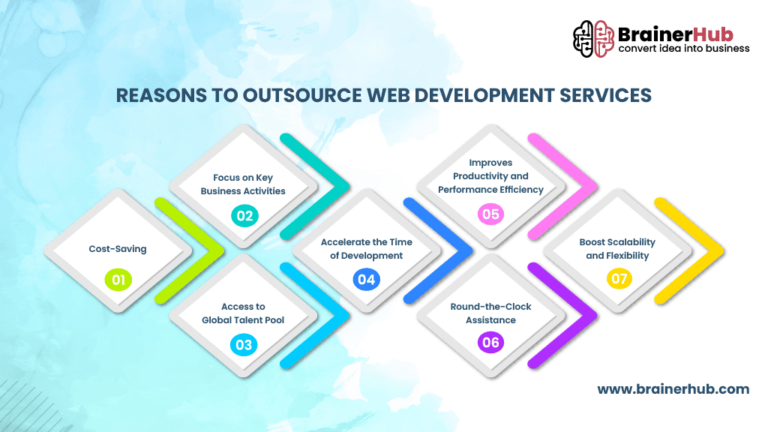 BrainerHub
convert idea into business

REASONS TO OUTSOURCE WEB DEVELOPMENT SERVICES

Cost-Saving
01

Focus on Key Business Activities
02

Access to Global Talent Pool
03

Accelerate the Time of Development
04

Improves Productivity and Performance Efficiency
05

Round-the-Clock Assistance
06

Boost Scalability and Flexibility
07

www.brainerhub.com